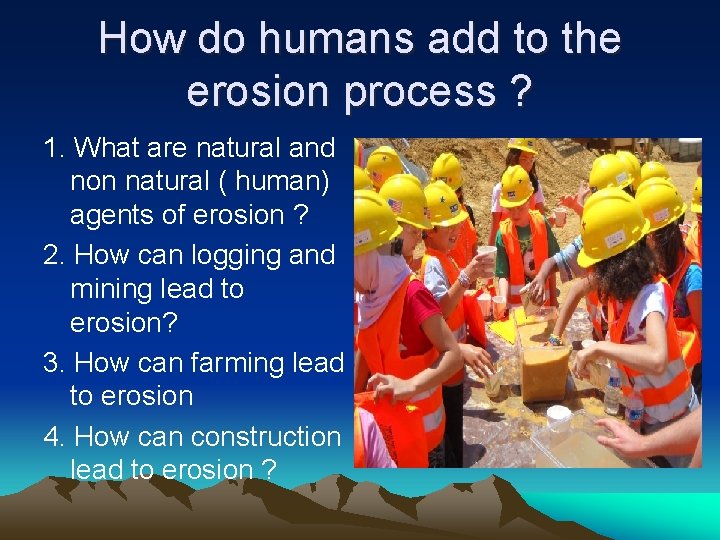 How do humans add to the erosion process ?

1. What are natural and non natural ( human) agents of erosion ?
2. How can logging and mining lead to erosion?
3. How can farming lead to erosion
4. How can construction lead to erosion ?